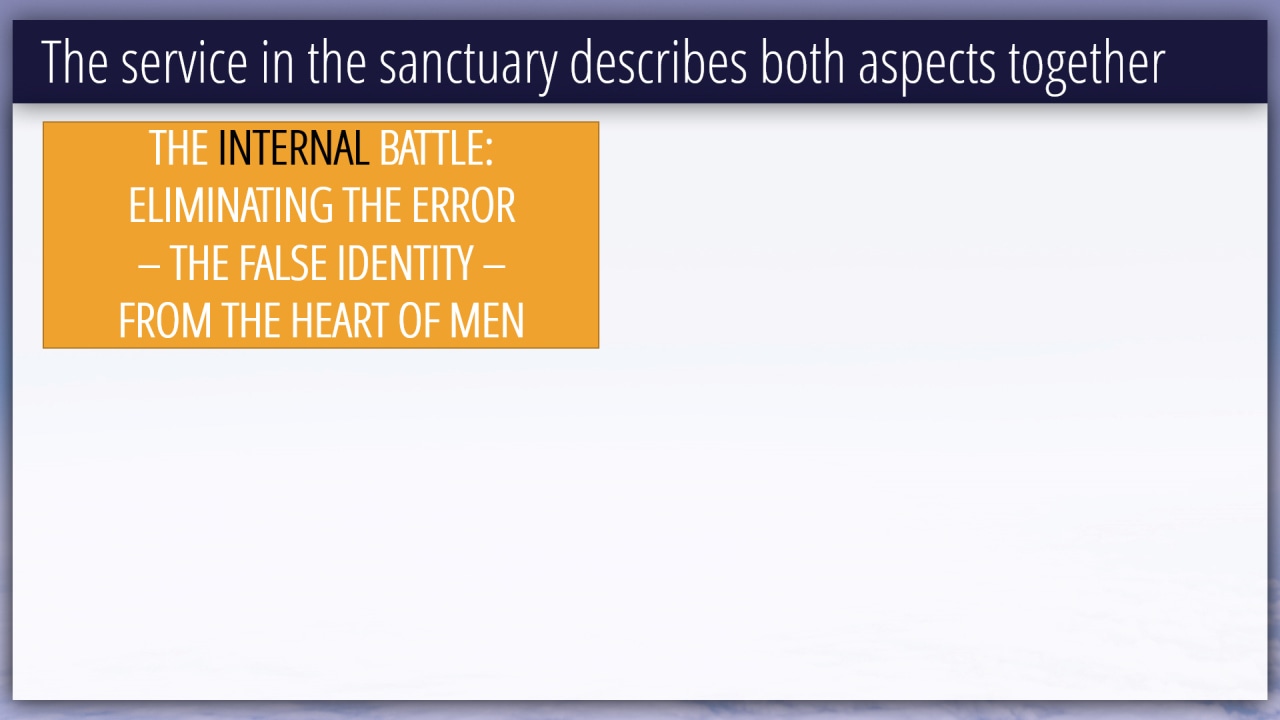 The service in the sanctuary describes both aspects together

THE INTERNAL BATTLE: ELIMINATING THE ERROR – THE FALSE IDENTITY – FROM THE HEART OF MEN